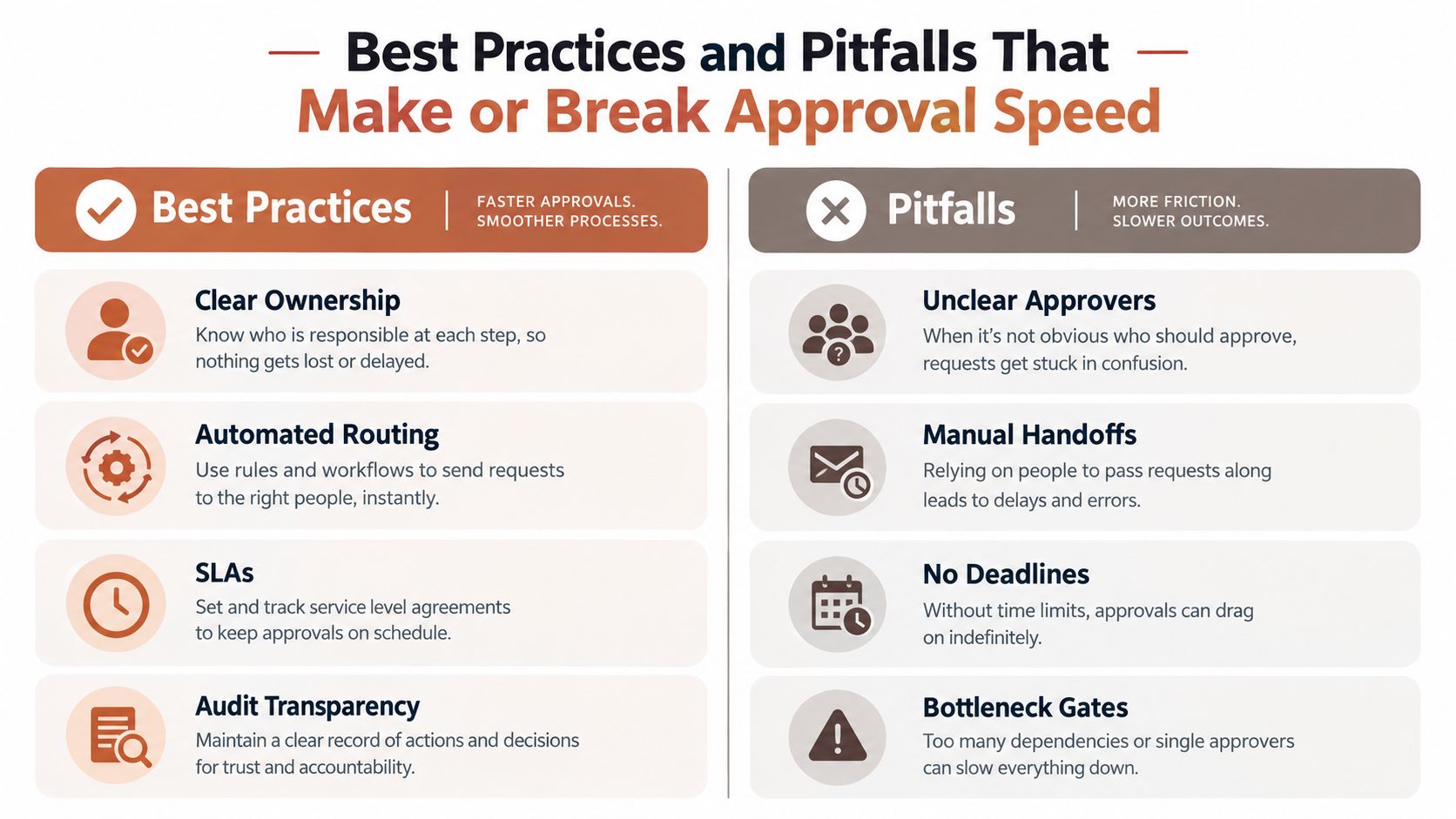 Best Practices and Pitfalls That Make or Break Approval Speed

Best Practices
FASTER APPROVALS. SMOOTHER PROCESSES.

Clear Ownership
Know who is responsible at each step, so nothing gets lost or delayed.

Automated Routing
Use rules and workflows to send requests to the right people, instantly.

SLAs
Set and track service level agreements to keep approvals on schedule.

Audit Transparency
Maintain a clear record of actions and decisions for trust and accountability.

Pitfalls
MORE FRICTION. SLOWER OUTCOMES.

Unclear Approvers
When it's not obvious who should approve, requests get stuck in confusion.

Manual Handoffs
Relying on people to pass requests along leads to delays and errors.

No Deadlines
Without time limits, approvals can drag on indefinitely.

Bottleneck Gates
Too many dependencies or single approvers can slow everything down.